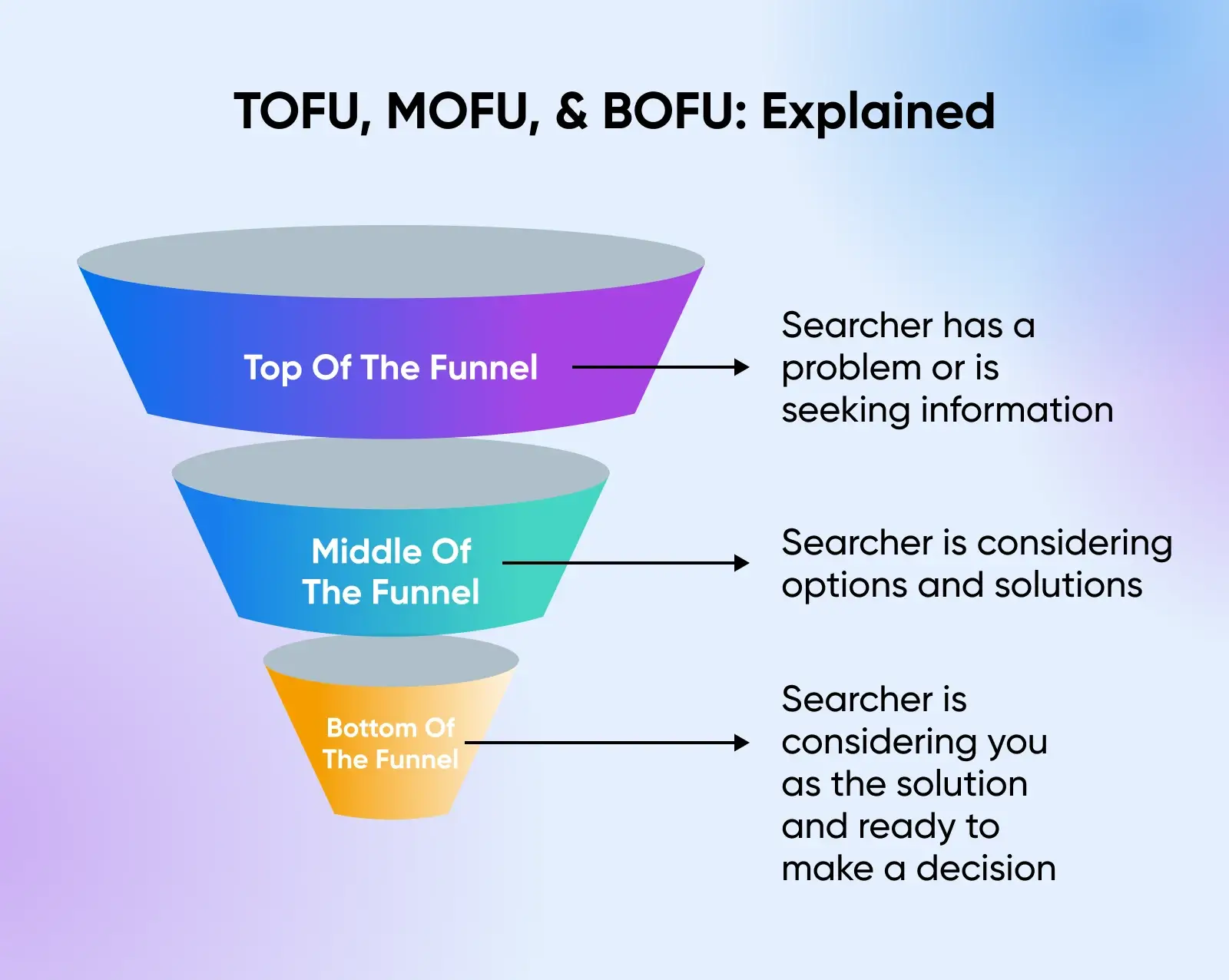 TOFU, MOFU, & BOFU: Explained

Top Of The Funnel

Searcher has a problem or is seeking information

Middle Of The Funnel

Searcher is considering options and solutions

Bottom Of The Funnel

Searcher is considering you as the solution and ready to make a decision